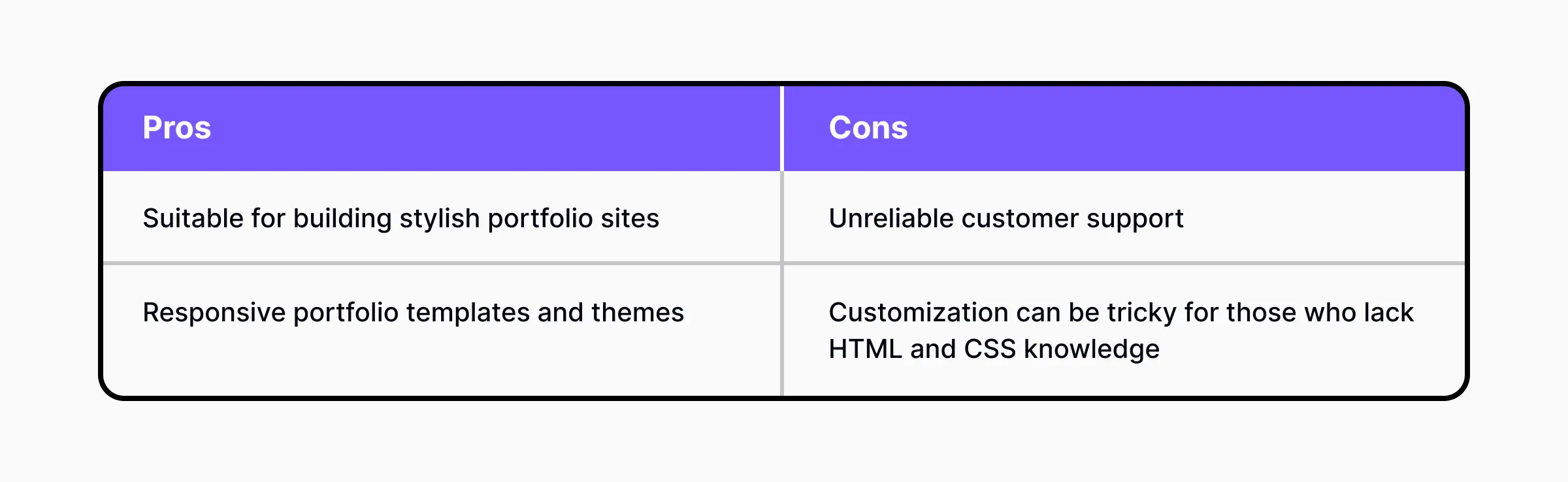 | Pros | Cons |
|---|---|
| Suitable for building stylish portfolio sites | Unreliable customer support |
| Responsive portfolio templates and themes | Customization can be tricky for those who lack HTML and CSS knowledge |